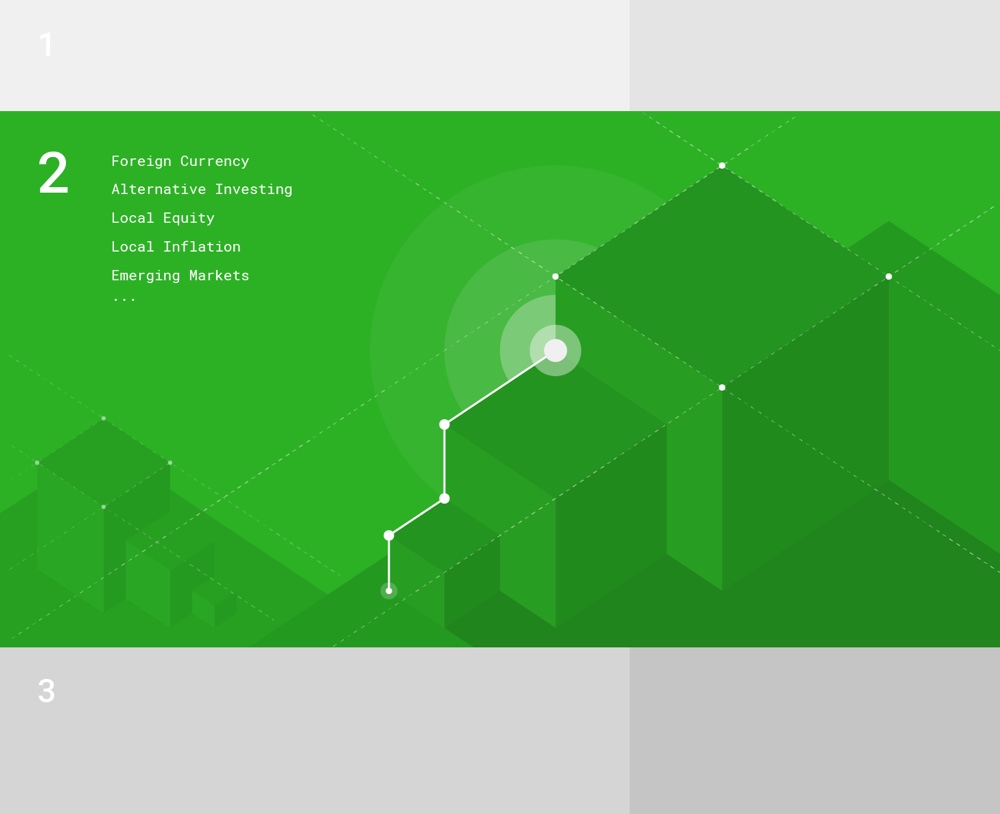 1

2

Foreign Currency
Alternative Investing
Local Equity
Local Inflation
Emerging Markets
...

3